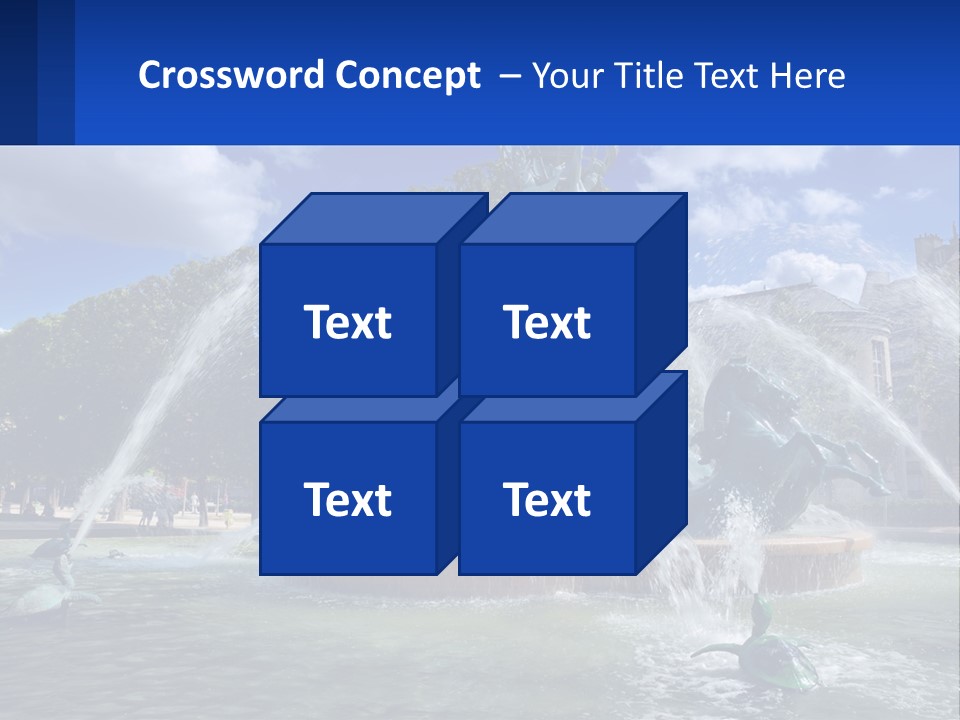 Crossword Concept – Your Title Text Here

Text

Text

Text

Text